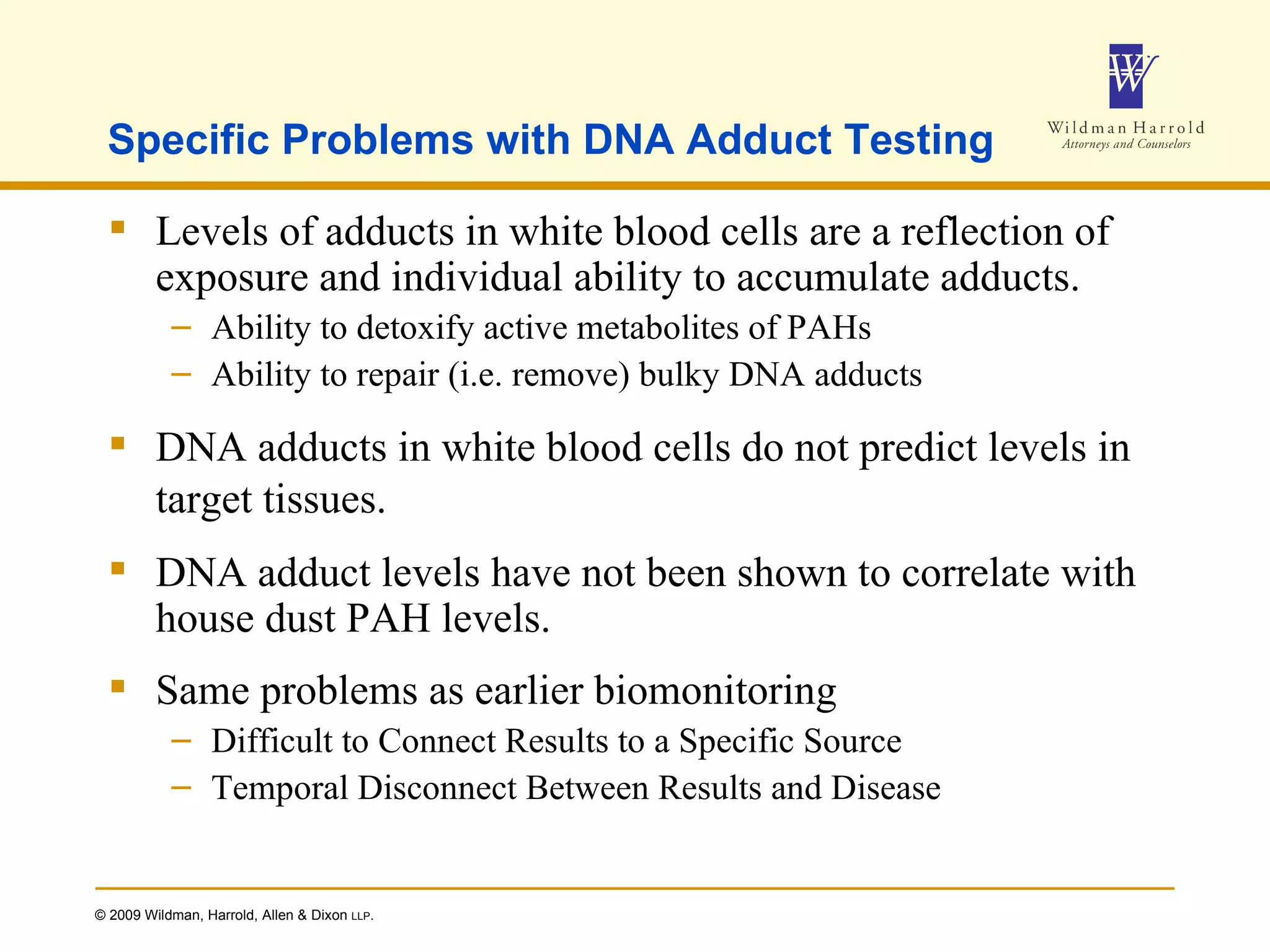 Specific Problems with DNA Adduct Testing

W

Wildman Harrold
Attorneys and Counselors

▪ Levels of adducts in white blood cells are a reflection of exposure and individual ability to accumulate adducts.
– Ability to detoxify active metabolites of PAHs
– Ability to repair (i.e. remove) bulky DNA adducts

▪ DNA adducts in white blood cells do not predict levels in target tissues.

▪ DNA adduct levels have not been shown to correlate with house dust PAH levels.

▪ Same problems as earlier biomonitoring
– Difficult to Connect Results to a Specific Source
– Temporal Disconnect Between Results and Disease

© 2009 Wildman, Harrold, Allen & Dixon LLP.